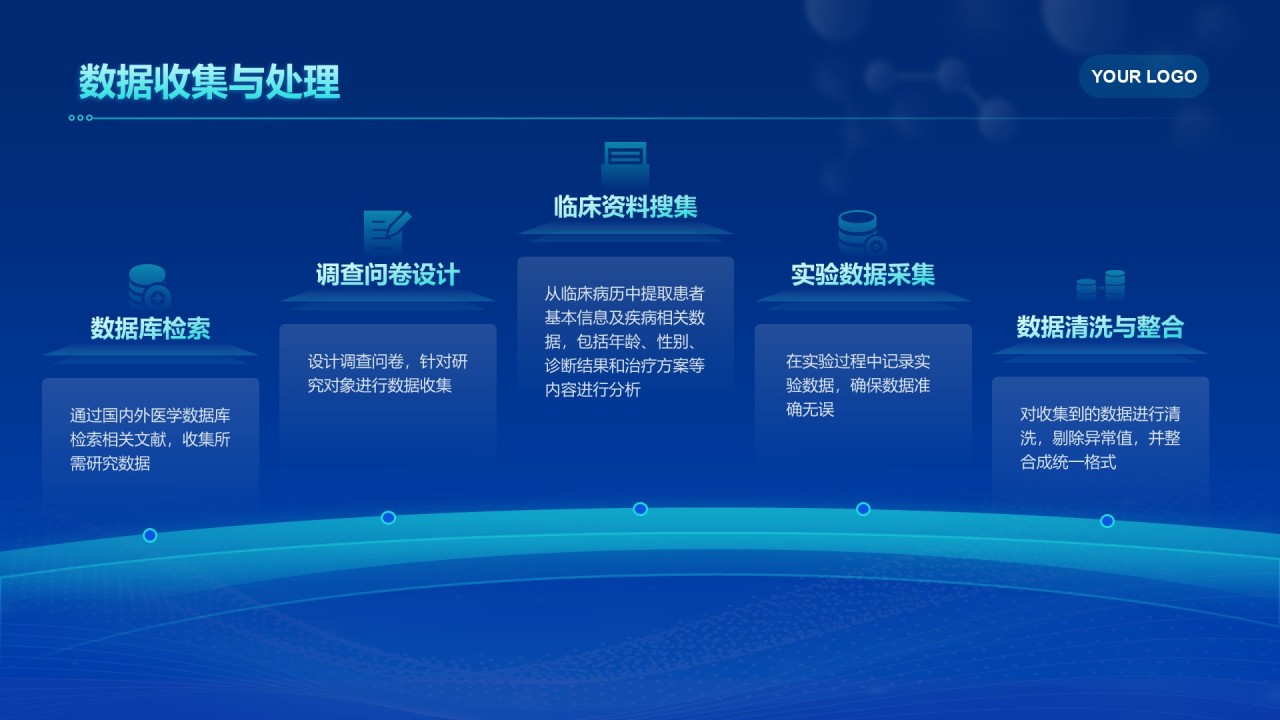 数据收集与处理

YOUR LOGO

数据库检索

通过国内外医学数据库检索相关文献，收集所需研究数据

调查问卷设计

设计调查问卷，针对研究对象进行数据收集

临床资料搜集

从临床病历中提取患者基本信息及疾病相关数据，包括年龄、性别、诊断结果和治疗方案等内容进行分析

实验数据采集

在实验过程中记录实验数据，确保数据准确无误

数据清洗与整合

对收集到的数据进行清洗，剔除异常值，并整合成统一格式